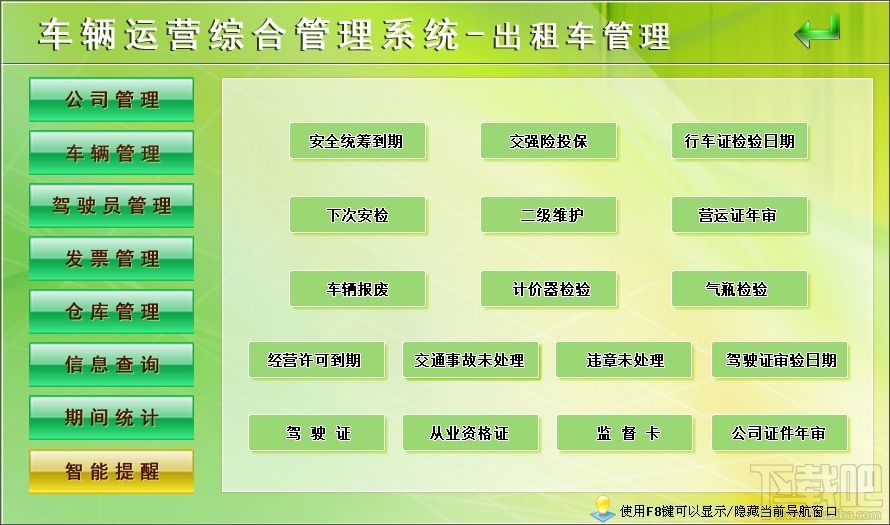 车辆运营综合管理系统-出租车管理

公司管理
车辆管理
驾驶员管理
发票管理
仓库管理
信息查询
期间统计
智能提醒

安全统筹到期
交强险投保
行车证检验日期
下次安检
二级维护
营运证年审
车辆报废
计价器检验
气瓶检验
经营许可到期
交通事故未处理
违章未处理
驾驶证审验日期
驾 驶 证
从业资格证
监 督 卡
公司证件年审

使用F8键可以显示/隐藏当前导航窗口

下载吧